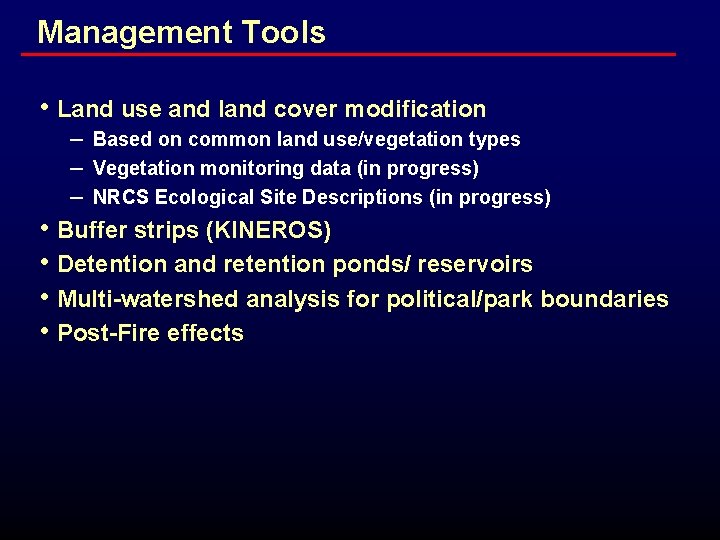 Management Tools

• Land use and land cover modification
– Based on common land use/vegetation types
– Vegetation monitoring data (in progress)
– NRCS Ecological Site Descriptions (in progress)
• Buffer strips (KINEROS)
• Detention and retention ponds/ reservoirs
• Multi-watershed analysis for political/park boundaries
• Post-Fire effects